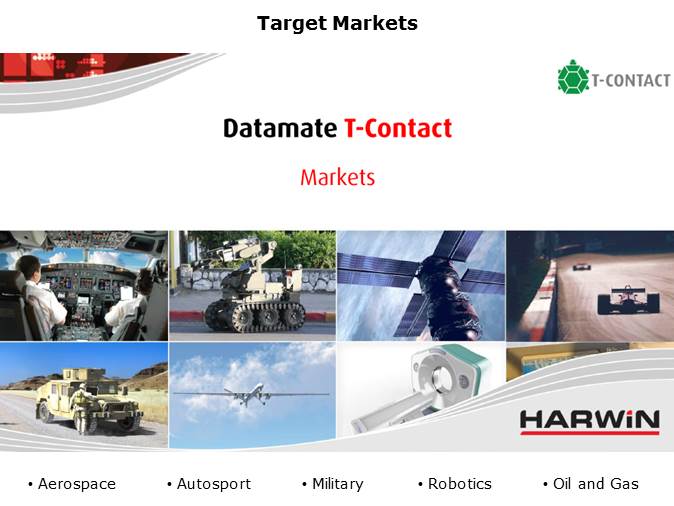 Target Markets

T-CONTACT

Datamate T-Contact

Markets

HARWiN

• Aerospace • Autosport • Military • Robotics • Oil and Gas